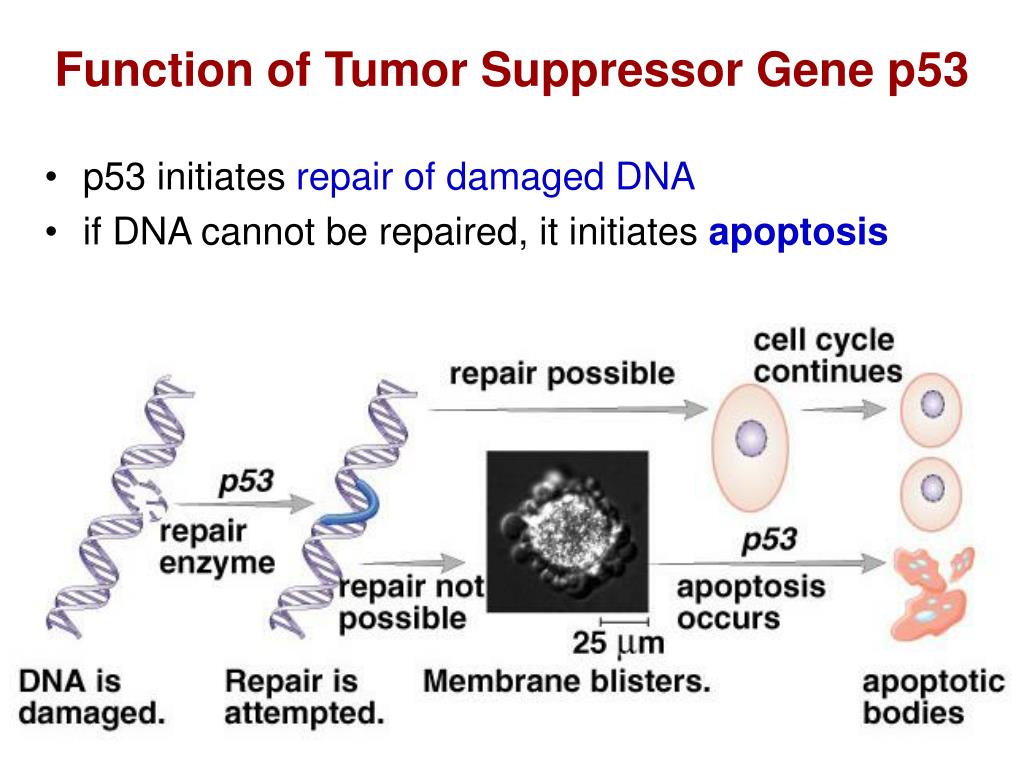 Function of Tumor Suppressor Gene p53

• p53 initiates repair of damaged DNA
• if DNA cannot be repaired, it initiates apoptosis

repair possible

cell cycle continues

p53

repair enzyme

repair not possible

p53

apoptosis occurs

25 $\mu$m

DNA is damaged.

Repair is attempted.

Membrane blisters.

apoptotic bodies